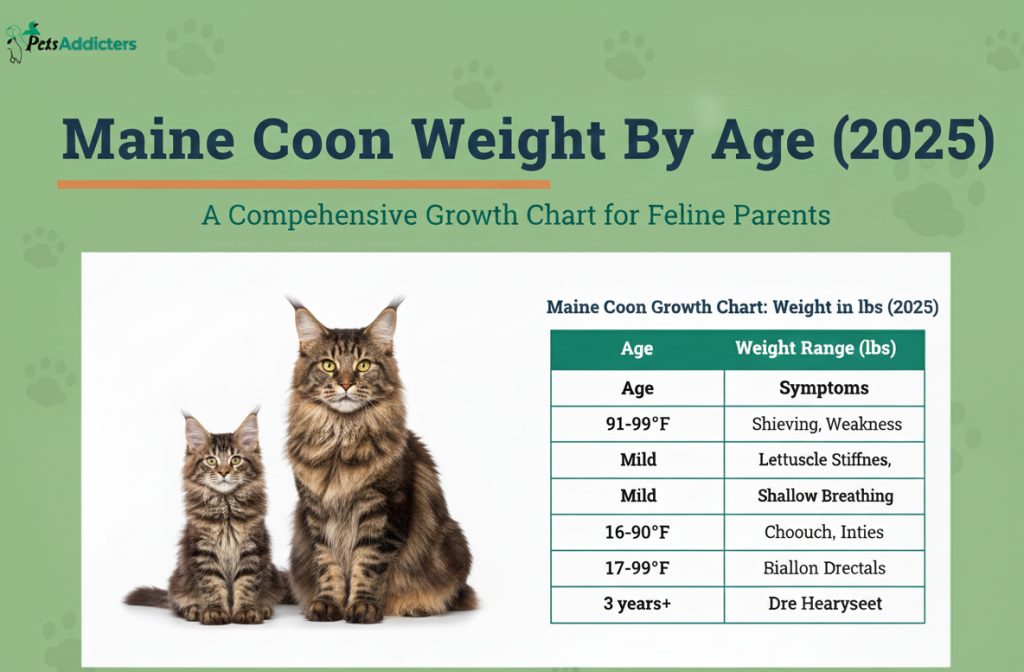 PetsAddicters

Maine Coon Weight By Age (2025)

A Compehensive Growth Chart for Feline Parents

Maine Coon Growth Chart: Weight in lbs (2025)

| Age | Weight Range (lbs) |
|---|---|
| Age | Symptoms |
| 91-99°F | Shieving, Weakness |
| Mild | Lettuscle Stiffnes, |
| Mild | Shallow Breathing |
| 16-90°F | Choouch, Inties |
| 17-99°F | Biallon Drectals |
| 3 years+ | Dre Hearyseet |